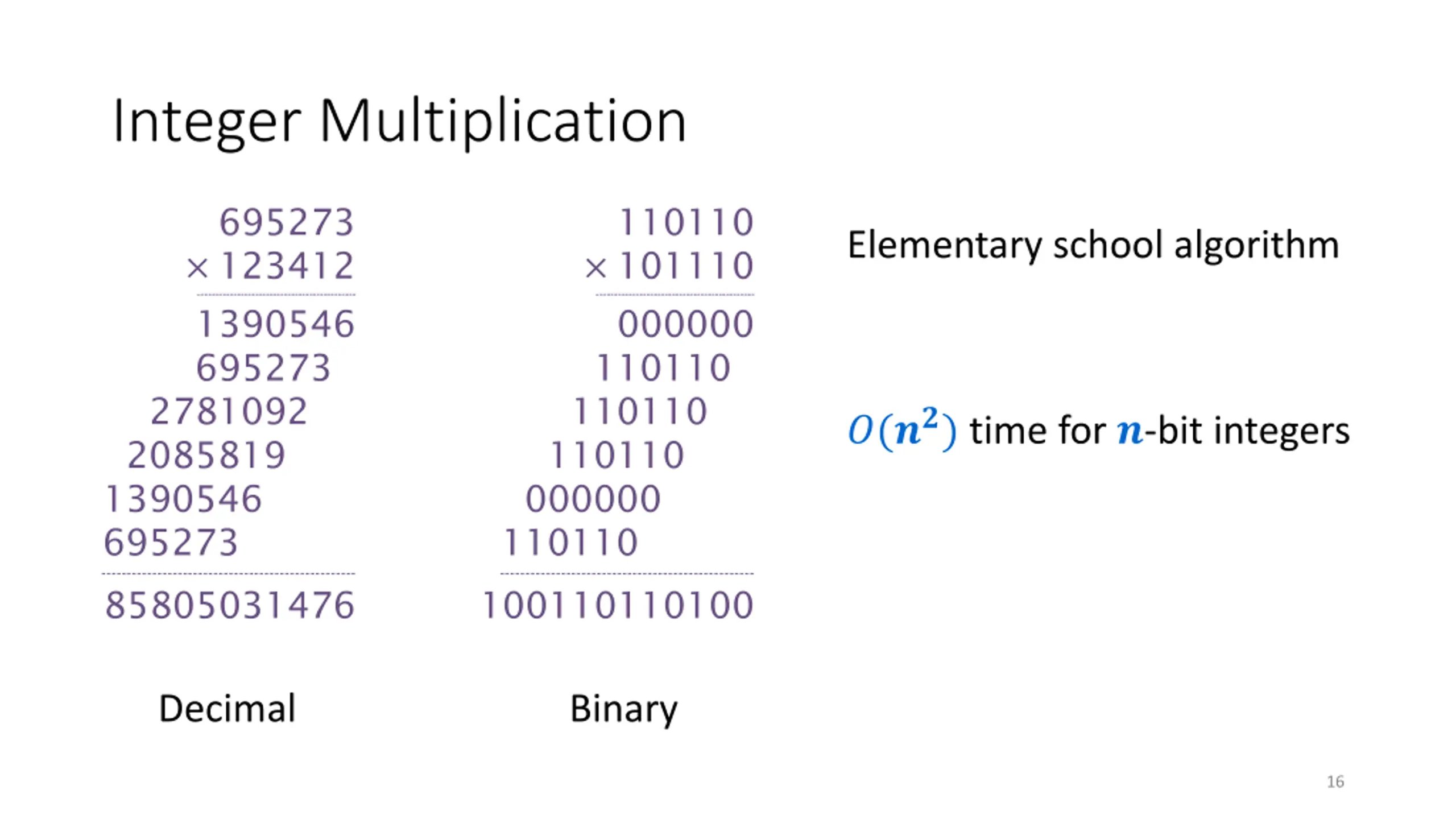 Integer Multiplication

695273
× 123412
1390546
695273
2781092
2085819
1390546
695273
85805031476

Decimal

110110
× 101110
000000
110110
110110
110110
000000
110110
100110110100

Binary

Elementary school algorithm

$O(n^2)$ time for $n$-bit integers

16